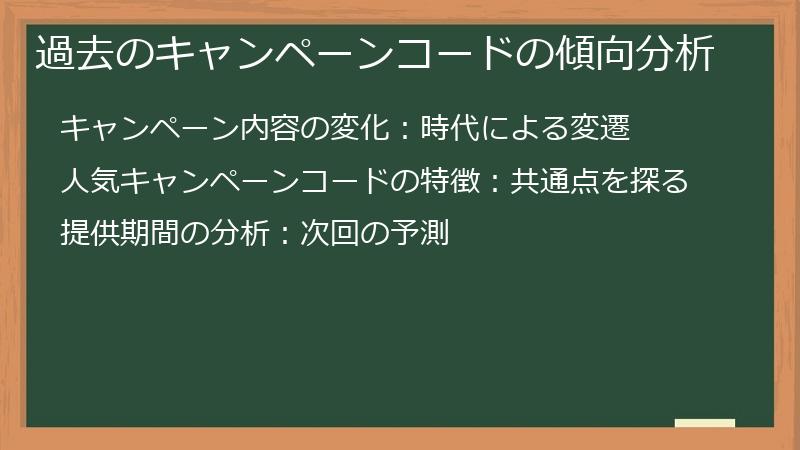 過去のキャンペーンコードの傾向分析

キャンペーン内容の変化：時代による変遷

人気キャンペーンコードの特徴：共通点を探る

提供期間の分析：次回の予測